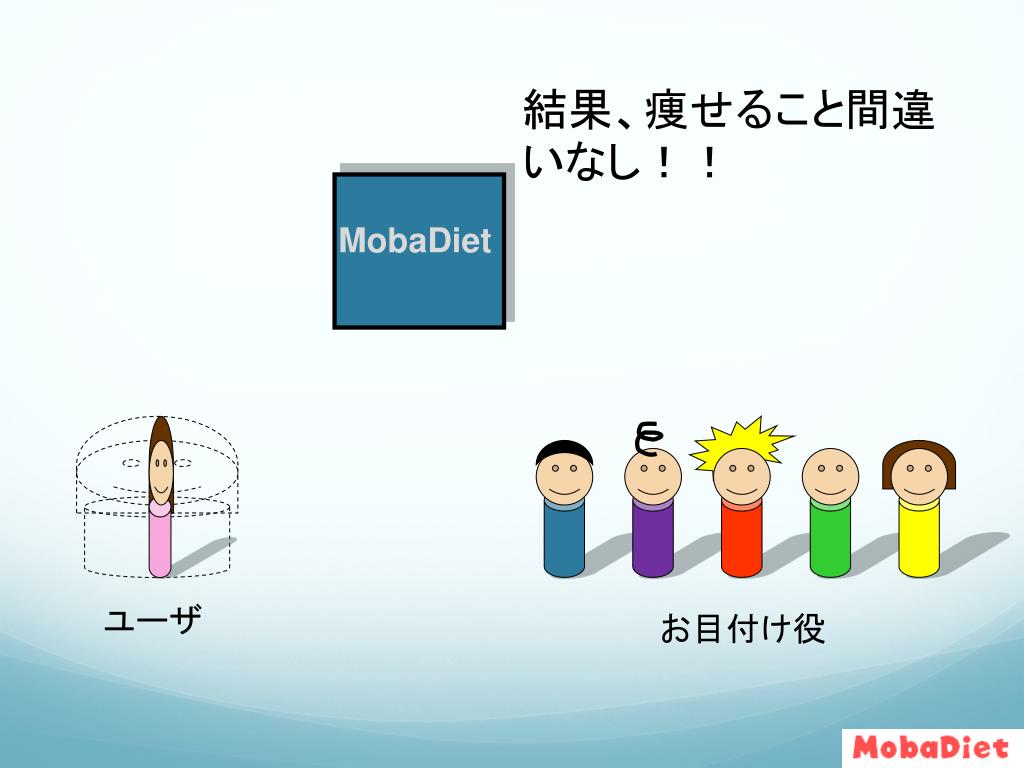 結果、痩せること間違いなし！！

MobaDiet

ユーザ

お目付け役

MobaDiet